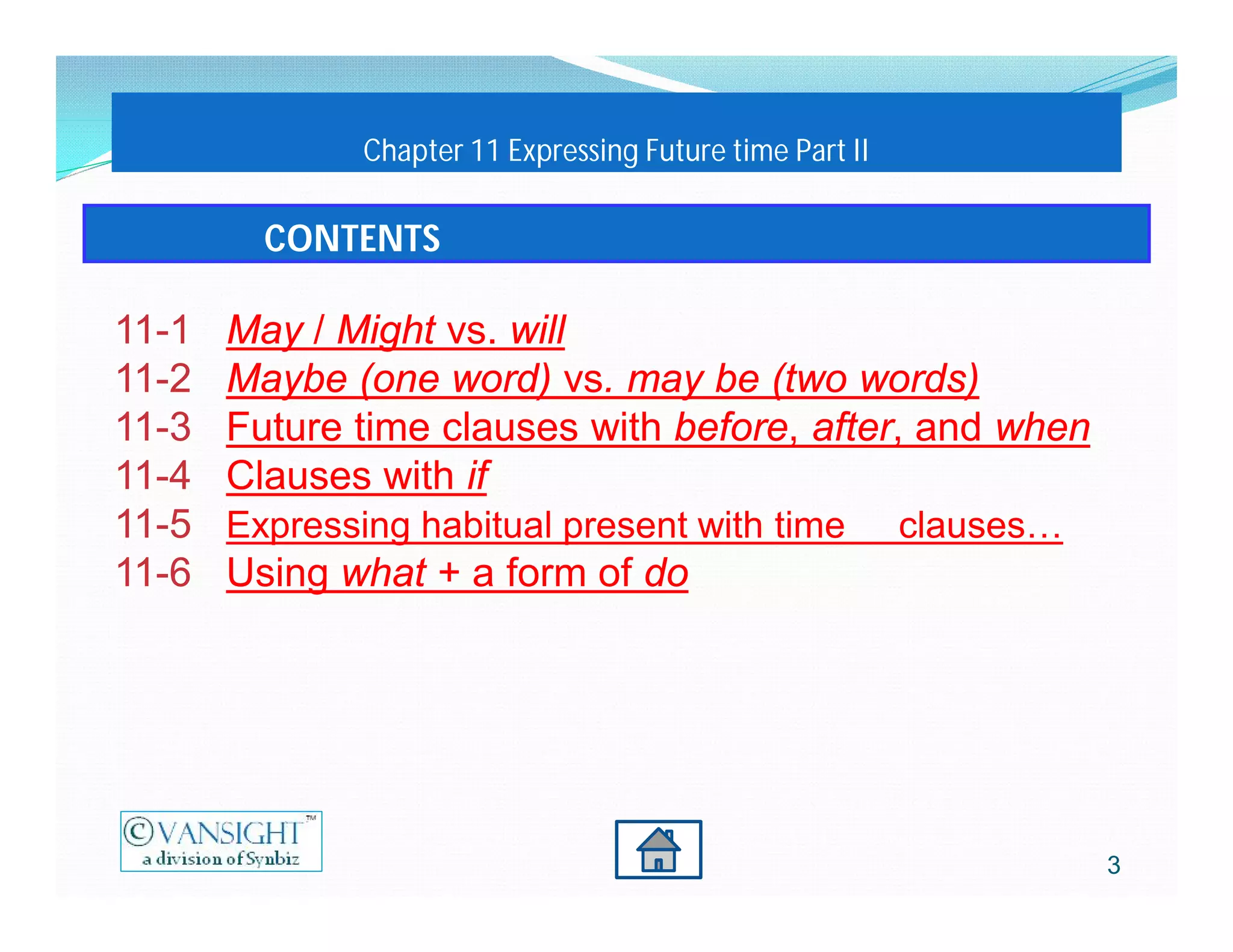 Chapter 11 Expressing Future time Part II

CONTENTS

11-1 May / Might vs. will
11-2 Maybe (one word) vs. may be (two words)
11-3 Future time clauses with before, after, and when
11-4 Clauses with if
11-5 Expressing habitual present with time clauses…
11-6 Using what + a form of do

©VANSIGHT™
a division of Synbiz

3